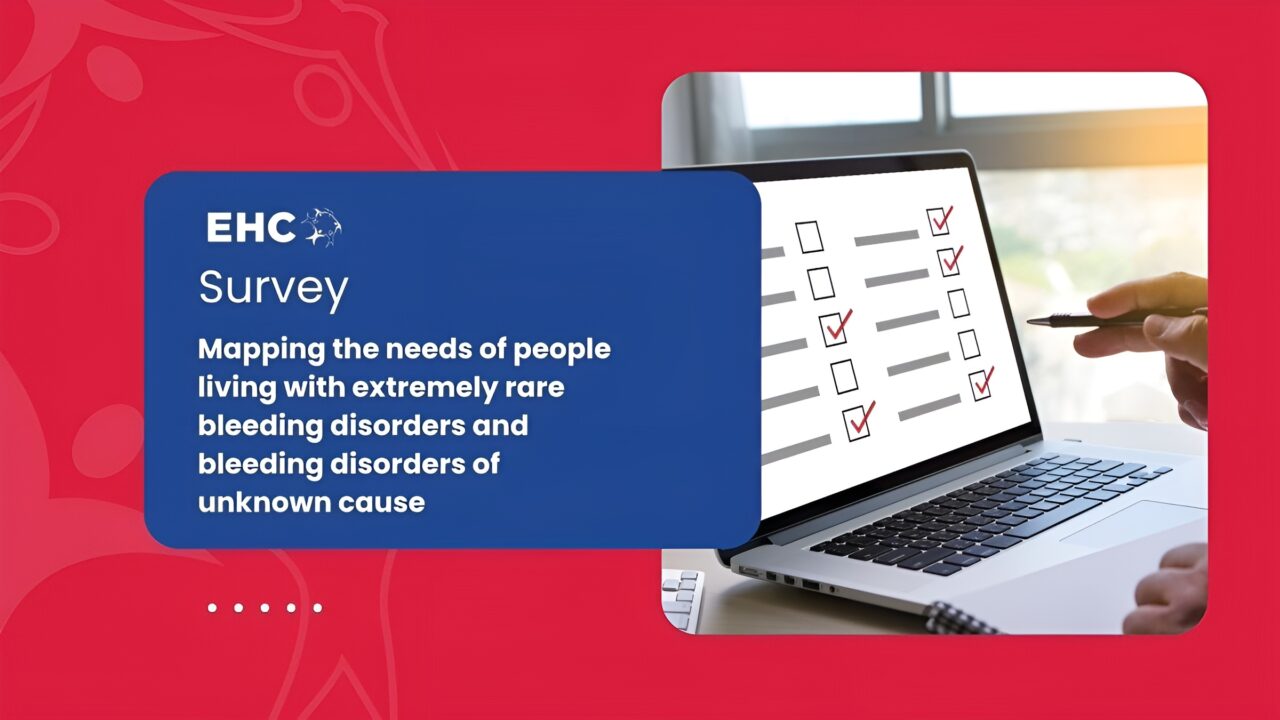 EHC

Survey

Mapping the needs of people living with extremely rare bleeding disorders and bleeding disorders of unknown cause